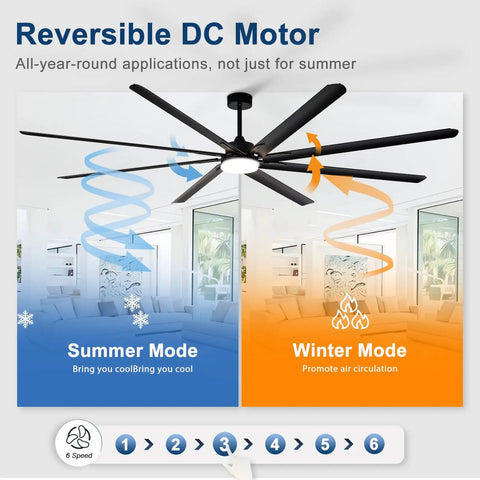 Reversible DC Motor

All-year-round applications, not just for summer

Summer Mode

Bring you coolBring you cool

Winter Mode

Promote air circulation

6 Speed

1 > 2 > 3 > 4 > 5 > 6